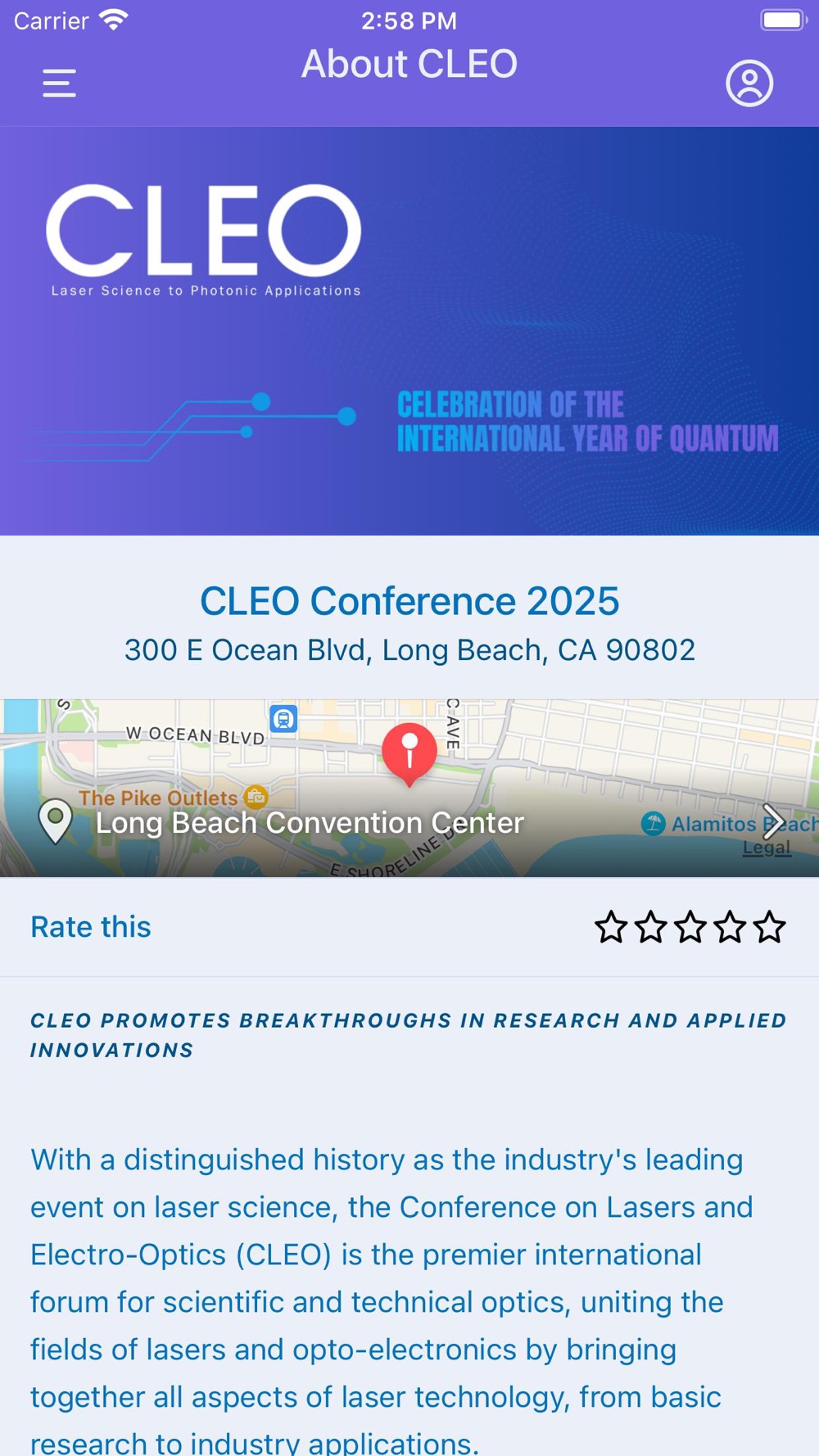 Carrier 2:58 PM

About CLEO

CLEO
Laser Science to Photonic Applications

CELEBRATION OF THE INTERNATIONAL YEAR OF QUANTUM

CLEO Conference 2025
300 E Ocean Blvd, Long Beach, CA 90802

W OCEAN BLVD
C AVE
The Pike Outlets
Long Beach Convention Center
Alamitos Beach
E SHORELINE D
Legal

Rate this

CLEO PROMOTES BREAKTHROUGHS IN RESEARCH AND APPLIED INNOVATIONS

With a distinguished history as the industry's leading event on laser science, the Conference on Lasers and Electro-Optics (CLEO) is the premier international forum for scientific and technical optics, uniting the fields of lasers and opto-electronics by bringing together all aspects of laser technology, from basic research to industry applications.